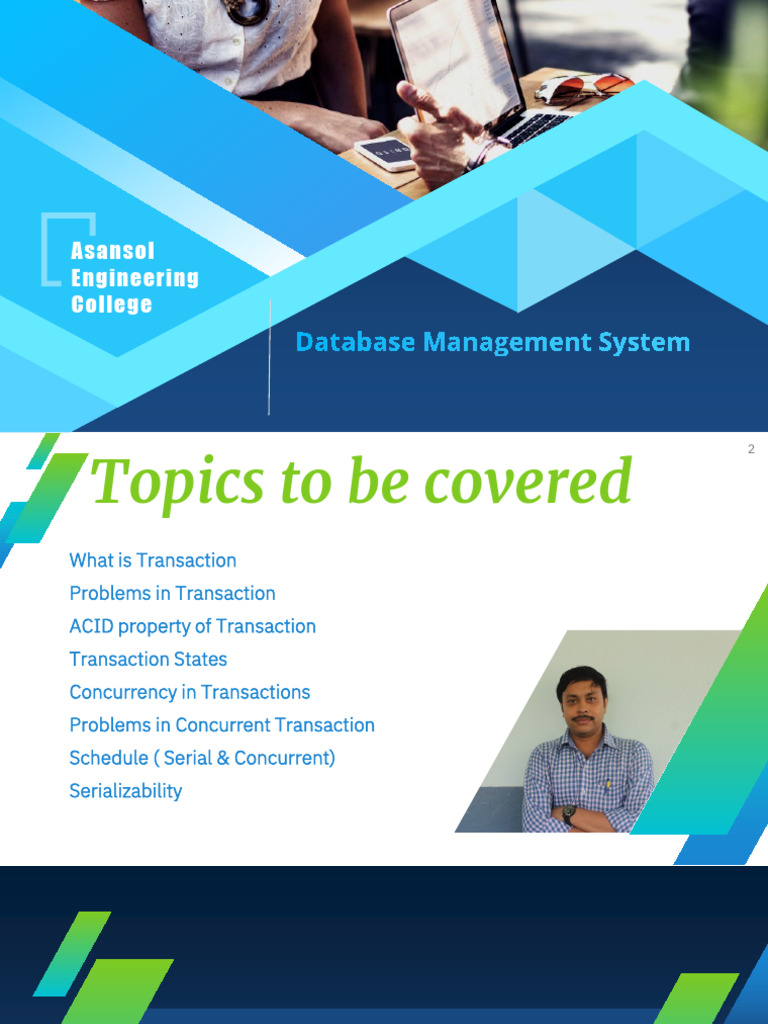 Asansol Engineering College

Database Management System

2

Topics to be covered

What is Transaction
Problems in Transaction
ACID property of Transaction
Transaction States
Concurrency in Transactions
Problems in Concurrent Transaction
Schedule ( Serial & Concurrent)
Serializability